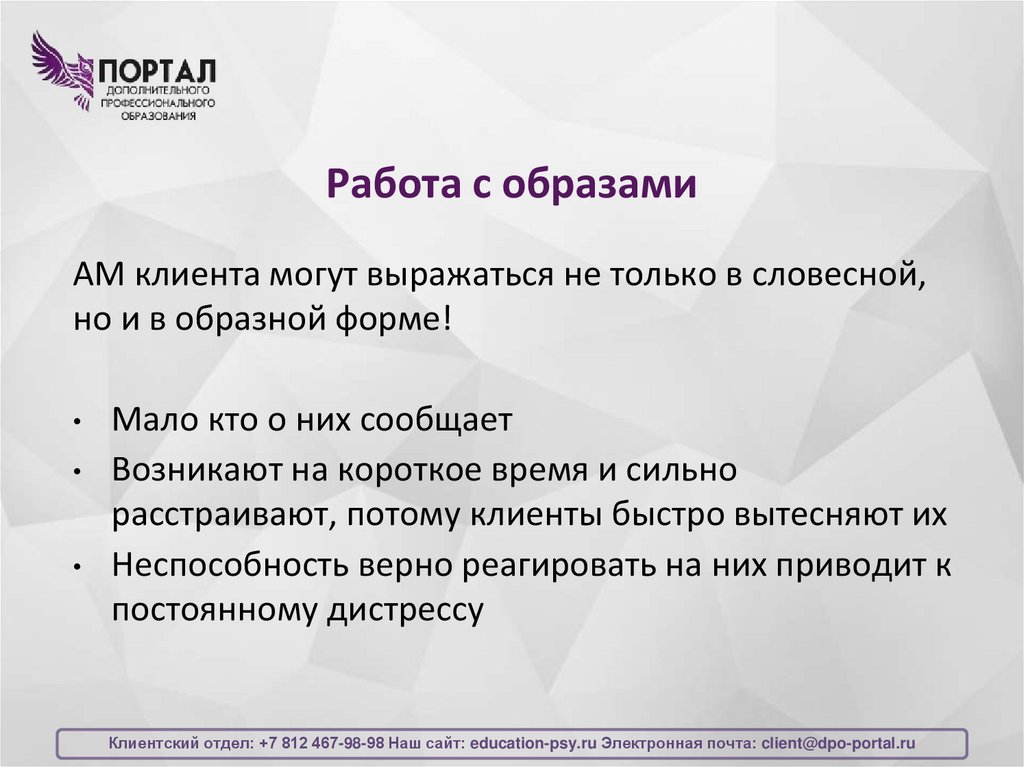 ПОРТАЛ
ДОПОЛНИТЕЛЬНОГО
ПРОФЕССИОНАЛЬНОГО
ОБРАЗОВАНИЯ

Работа с образами

АМ клиента могут выражаться не только в словесной, но и в образной форме!

• Мало кто о них сообщает
• Возникают на короткое время и сильно расстраивают, потому клиенты быстро вытесняют их
• Неспособность верно реагировать на них приводит к постоянному дистрессу

Клиентский отдел: +7 812 467-98-98 Наш сайт: education-psy.ru Электронная почта: client@dpo-portal.ru